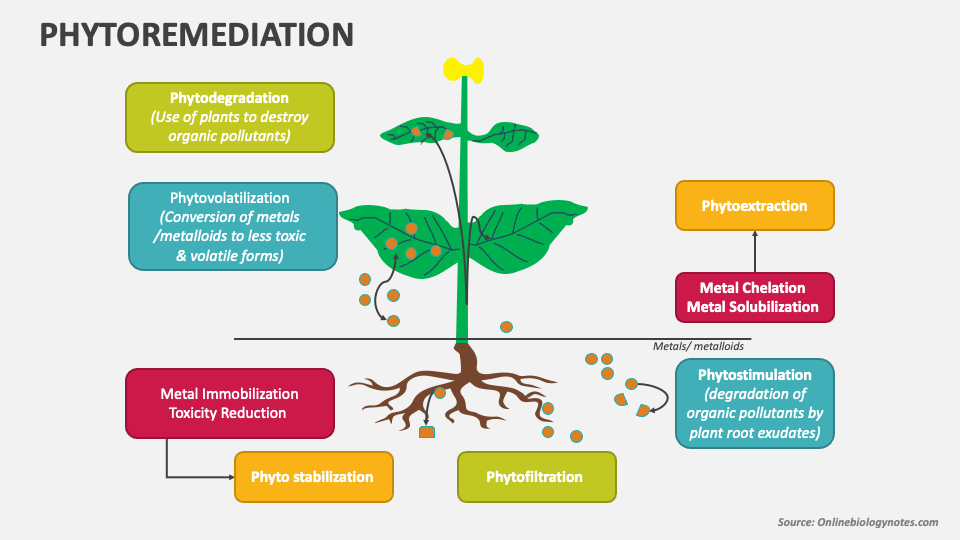 PHYTOREMEDIATION

Phytodegradation
(Use of plants to destroy organic pollutants)

Phytovolatilization
(Conversion of metals /metalloids to less toxic & volatile forms)

Phytoextraction

Metal Chelation
Metal Solubilization

Metals/ metalloids

Metal Immobilization
Toxicity Reduction

Phytostimulation
(degradation of organic pollutants by plant root exudates)

Phyto stabilization

Phytofiltration

Source: Onlinebiologynotes.com